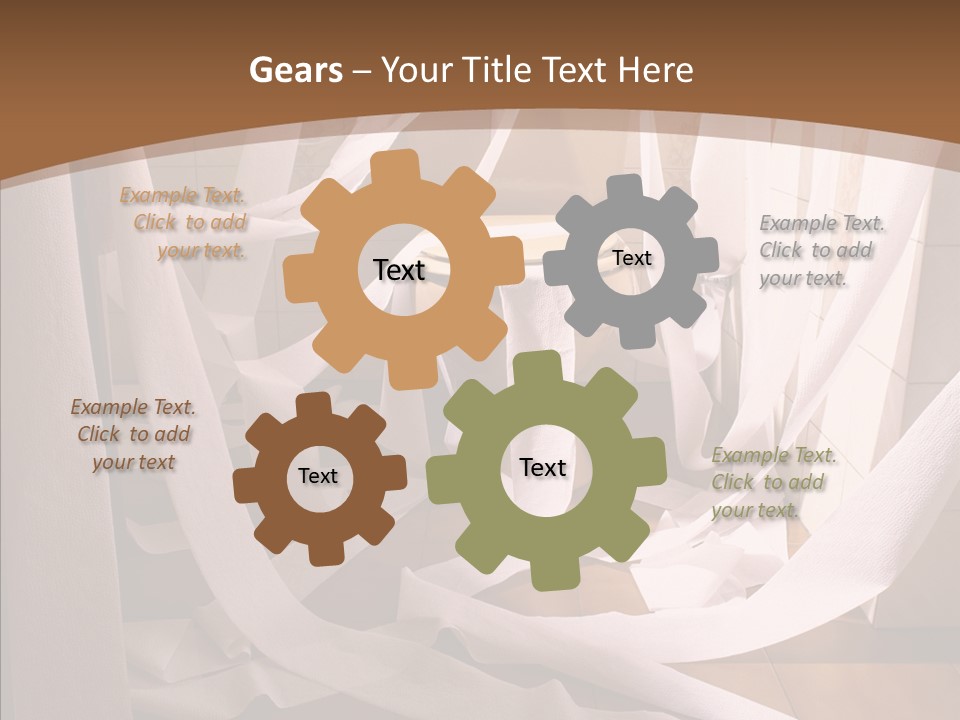 Gears – Your Title Text Here

Example Text. Click to add your text.

Text

Text

Example Text. Click to add your text.

Example Text. Click to add your text

Text

Text

Example Text. Click to add your text.